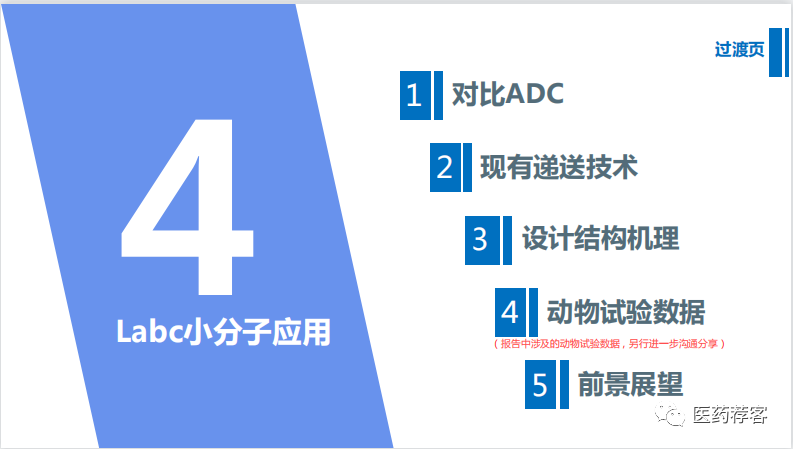 4

Labc小分子应用

过渡页

1 对比ADC

2 现有递送技术

3 设计结构机理

4 动物试验数据

（报告中涉及的动物试验数据，另行进一步沟通分享）

5 前景展望

医药荐客